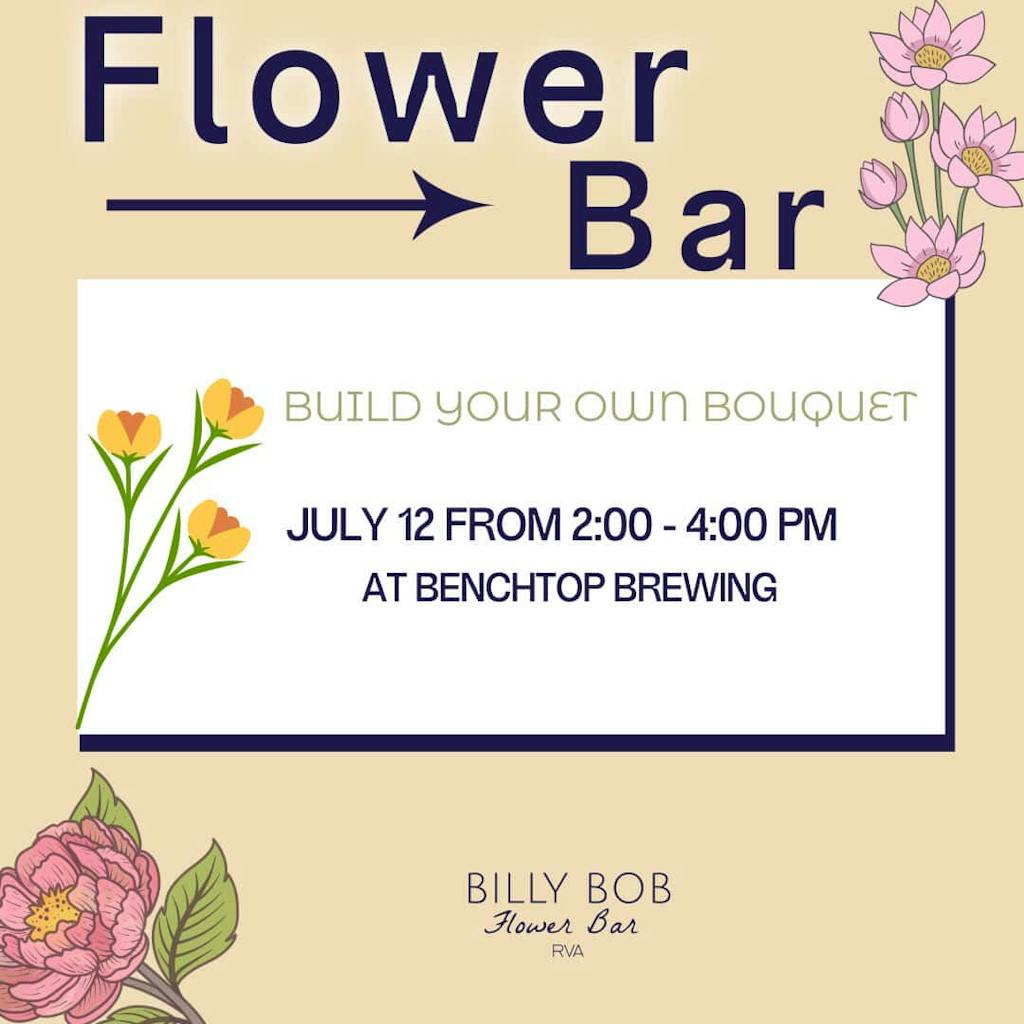 Flower
Bar

BUILD YOUR OWN BOUQUET

JULY 12 FROM 2:00 - 4:00 PM
AT BENCHTOP BREWING

BILLY BOB
Flower Bar
RVA